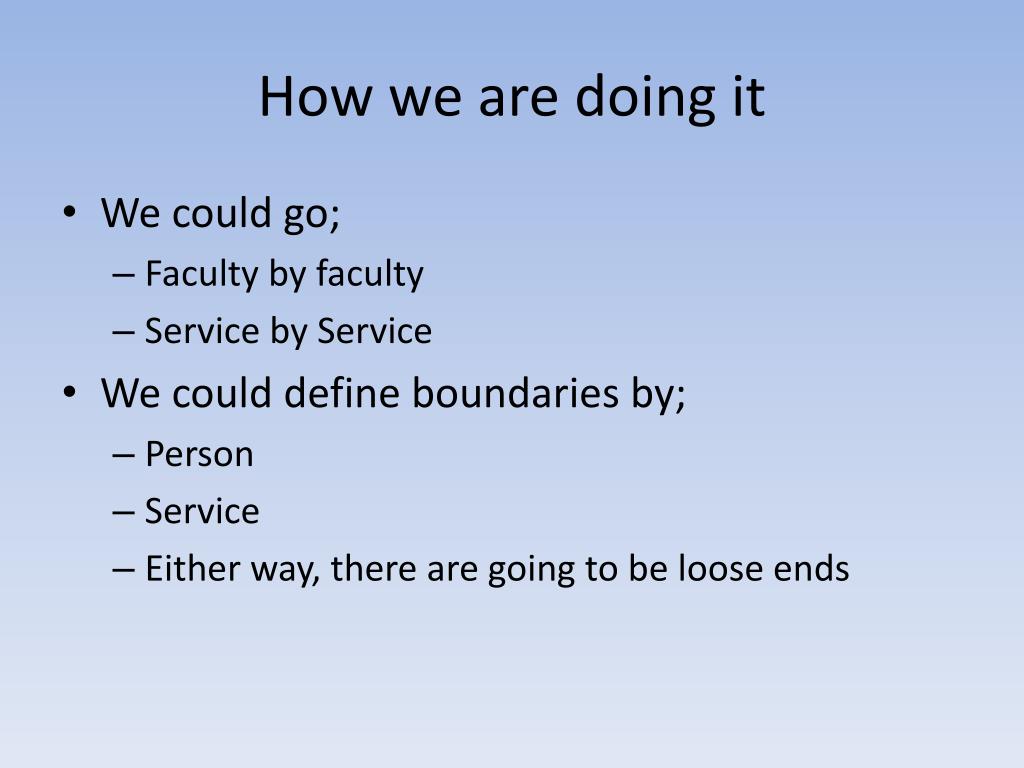 How we are doing it

• We could go;
– Faculty by faculty
– Service by Service
• We could define boundaries by;
– Person
– Service
– Either way, there are going to be loose ends